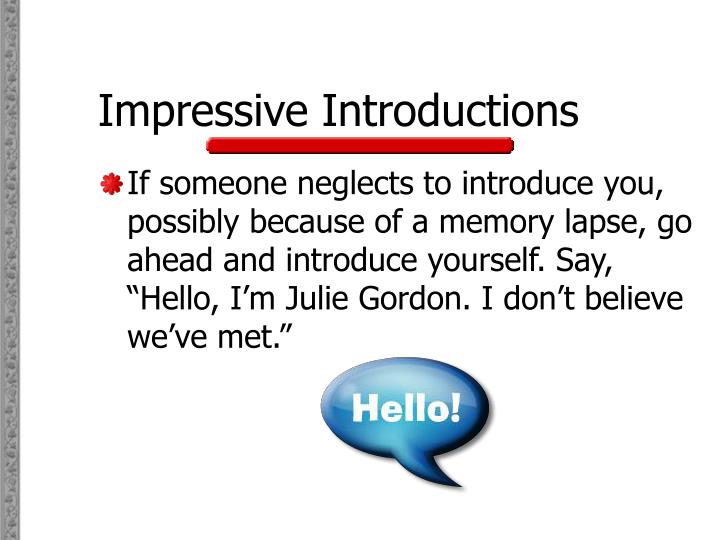 Impressive Introductions

If someone neglects to introduce you, possibly because of a memory lapse, go ahead and introduce yourself. Say, “Hello, I’m Julie Gordon. I don’t believe we’ve met.”

Hello!